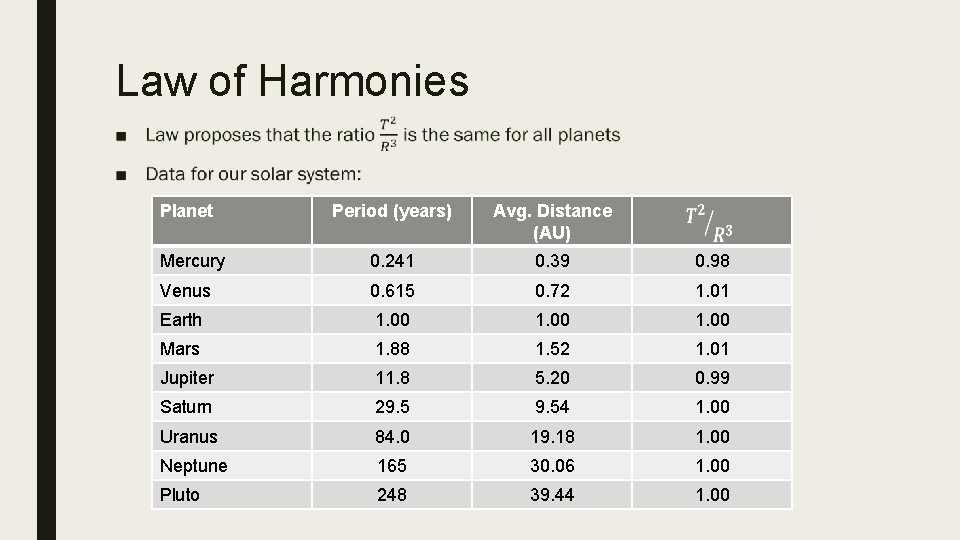 Law of Harmonies

■ Law proposes that the ratio $\frac{T^2}{R^3}$ is the same for all planets

■ Data for our solar system:

| Planet | Period (years) | Avg. Distance (AU) | $T^2/R^3$ |
|---|---|---|---|
| Mercury | 0.241 | 0.39 | 0.98 |
| Venus | 0.615 | 0.72 | 1.01 |
| Earth | 1.00 | 1.00 | 1.00 |
| Mars | 1.88 | 1.52 | 1.01 |
| Jupiter | 11.8 | 5.20 | 0.99 |
| Saturn | 29.5 | 9.54 | 1.00 |
| Uranus | 84.0 | 19.18 | 1.00 |
| Neptune | 165 | 30.06 | 1.00 |
| Pluto | 248 | 39.44 | 1.00 |